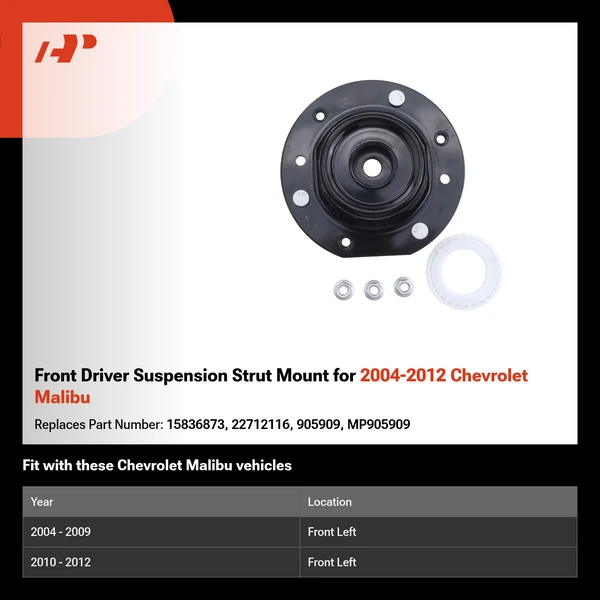 Front Driver Suspension Strut Mount for 2004-2012 Chevrolet Malibu

Replaces Part Number: 15836873, 22712116, 905909, MP905909

Fit with these Chevrolet Malibu vehicles

| Year | Location |
|---|---|
| 2004 - 2009 | Front Left |
| 2010 - 2012 | Front Left |